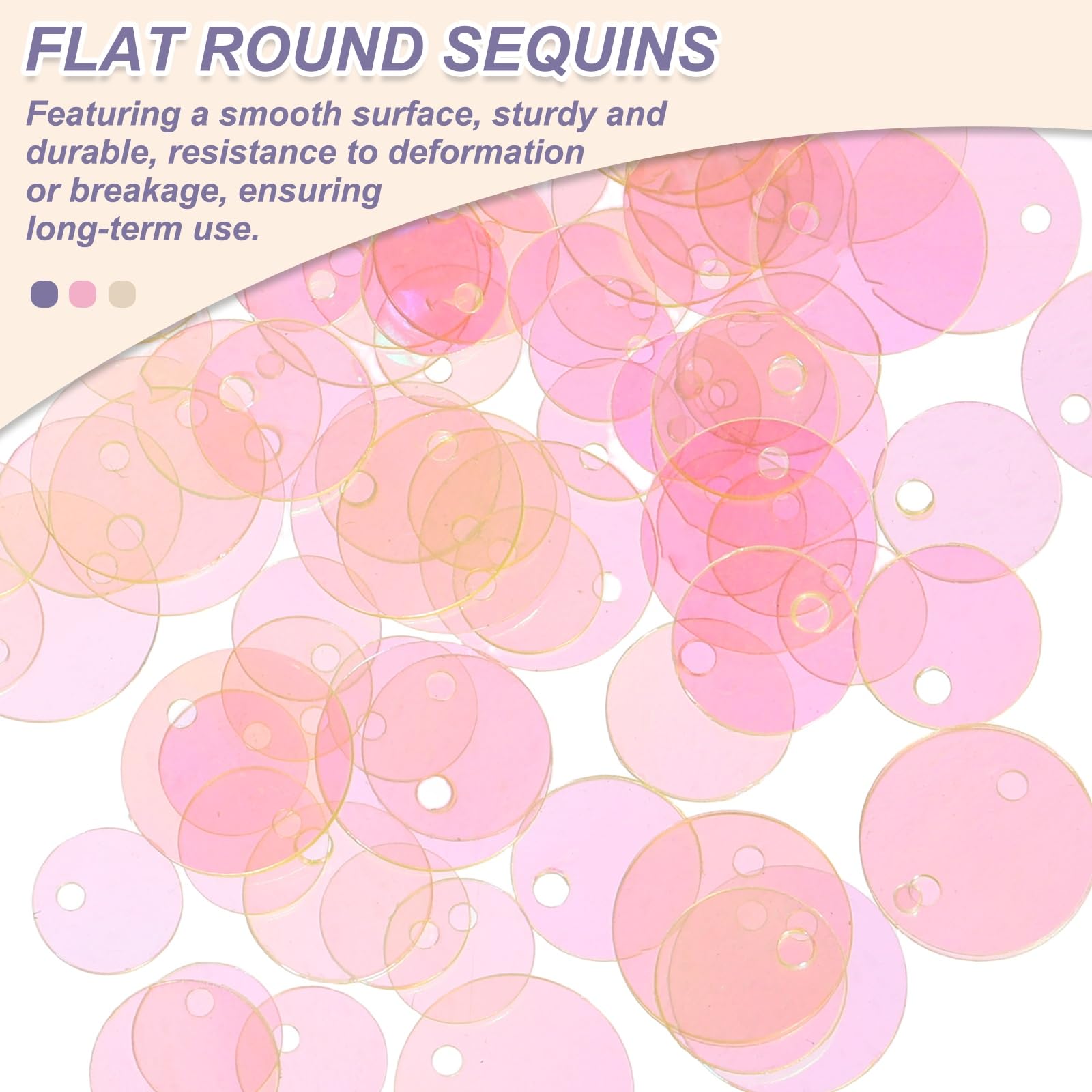 FLAT ROUND SEQUINS

Featuring a smooth surface, sturdy and durable, resistance to deformation or breakage, ensuring long-term use.